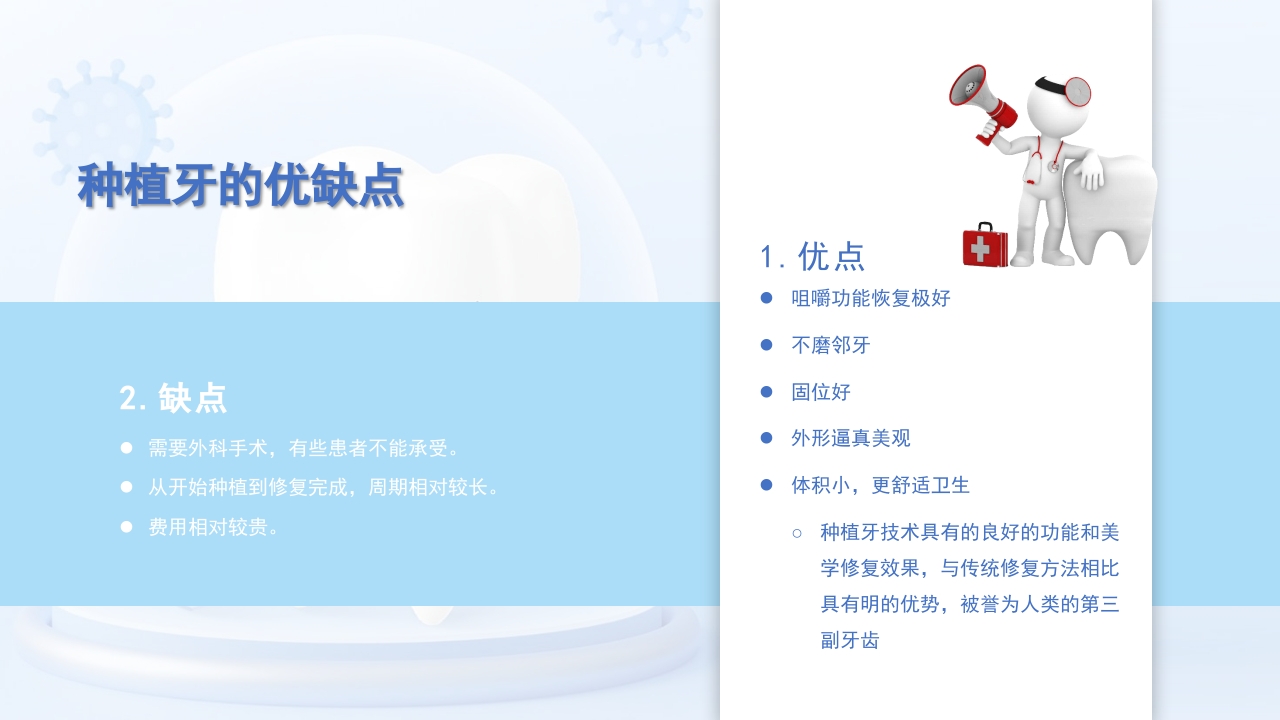 种植牙的优缺点

2.缺点

● 需要外科手术，有些患者不能承受。

● 从开始种植到修复完成，周期相对较长。

● 费用相对较贵。

1.优点

● 咀嚼功能恢复极好

● 不磨邻牙

● 固位好

● 外形逼真美观

● 体积小，更舒适卫生

○ 种植牙技术具有的良好的功能和美学修复效果，与传统修复方法相比具有明的优势，被誉为人类的第三副牙齿